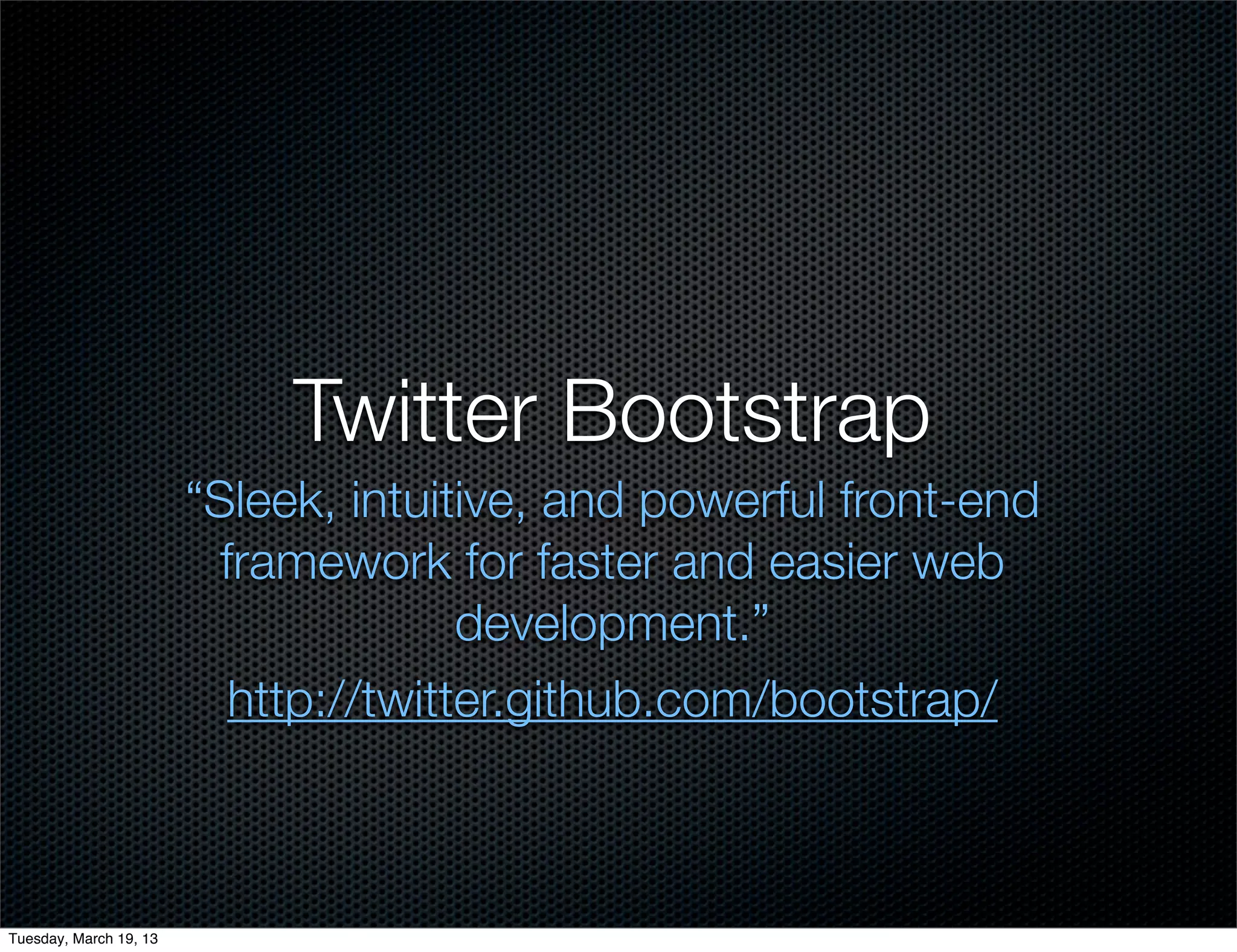 Twitter Bootstrap

“Sleek, intuitive, and powerful front-end framework for faster and easier web development.”

http://twitter.github.com/bootstrap/

Tuesday, March 19, 13